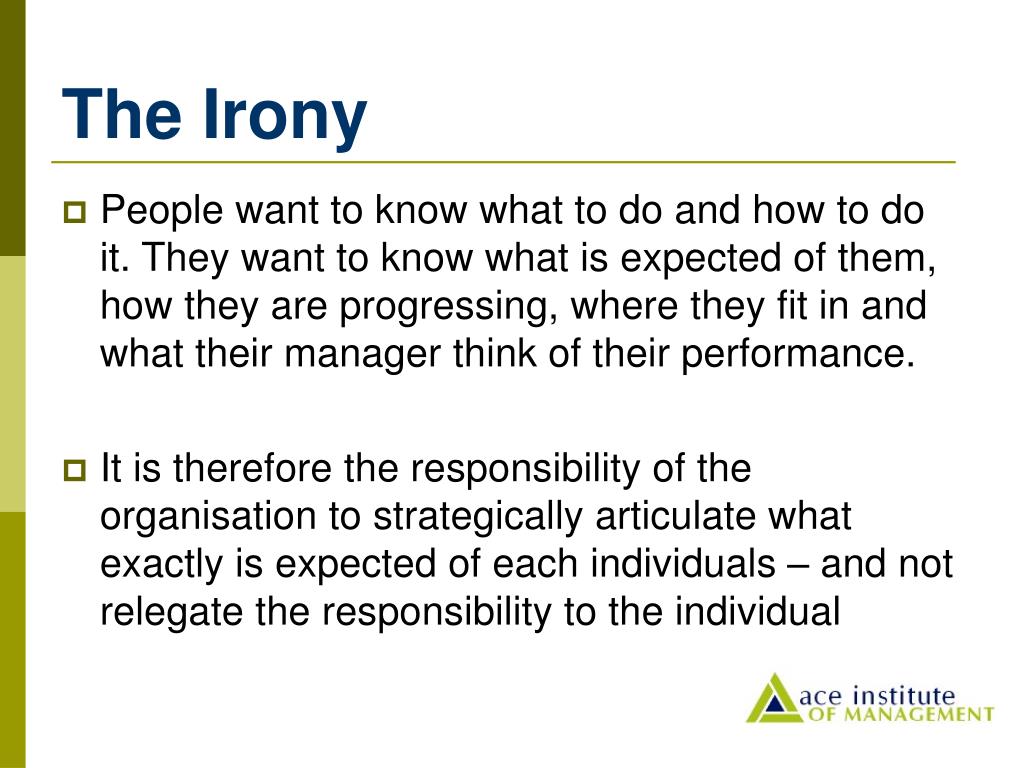 The Irony

People want to know what to do and how to do it. They want to know what is expected of them, how they are progressing, where they fit in and what their manager think of their performance.

It is therefore the responsibility of the organisation to strategically articulate what exactly is expected of each individuals – and not relegate the responsibility to the individual

ace institute
OF MANAGEMENT